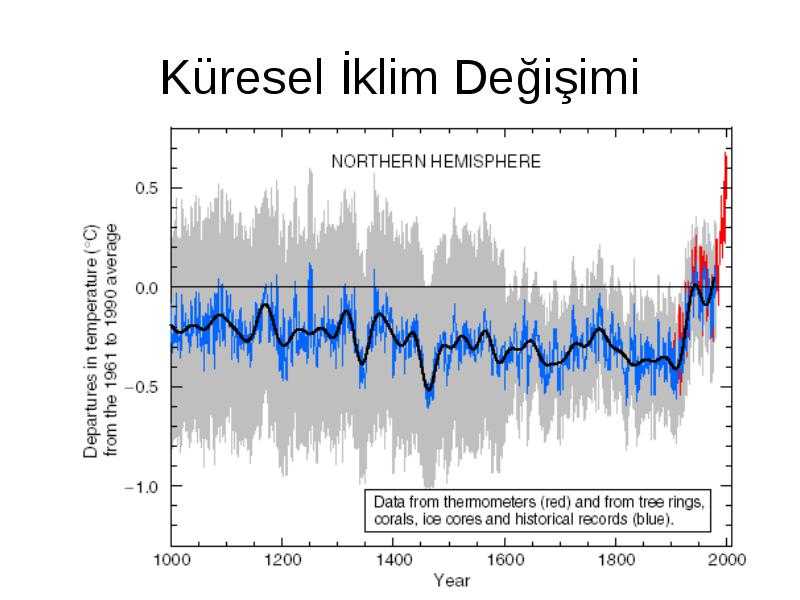 Küresel İklim Değişimi

NORTHERN HEMISPHERE

Departures in temperature (°C) from the 1961 to 1990 average

0.5
0.0
−0.5
−1.0

Data from thermometers (red) and from tree rings, corals, ice cores and historical records (blue).

1000 1200 1400 1600 1800 2000

Year